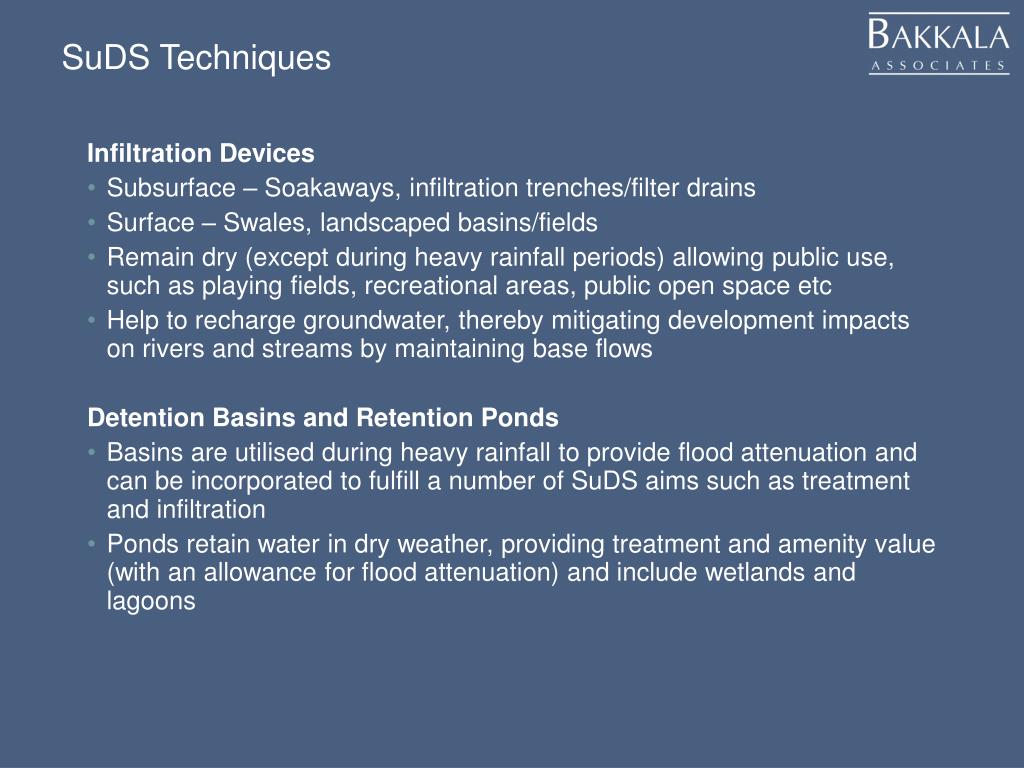 SuDS Techniques

BAKKALA
ASSOCIATES

Infiltration Devices
• Subsurface – Soakaways, infiltration trenches/filter drains
• Surface – Swales, landscaped basins/fields
• Remain dry (except during heavy rainfall periods) allowing public use, such as playing fields, recreational areas, public open space etc
• Help to recharge groundwater, thereby mitigating development impacts on rivers and streams by maintaining base flows

Detention Basins and Retention Ponds
• Basins are utilised during heavy rainfall to provide flood attenuation and can be incorporated to fulfill a number of SuDS aims such as treatment and infiltration
• Ponds retain water in dry weather, providing treatment and amenity value (with an allowance for flood attenuation) and include wetlands and lagoons